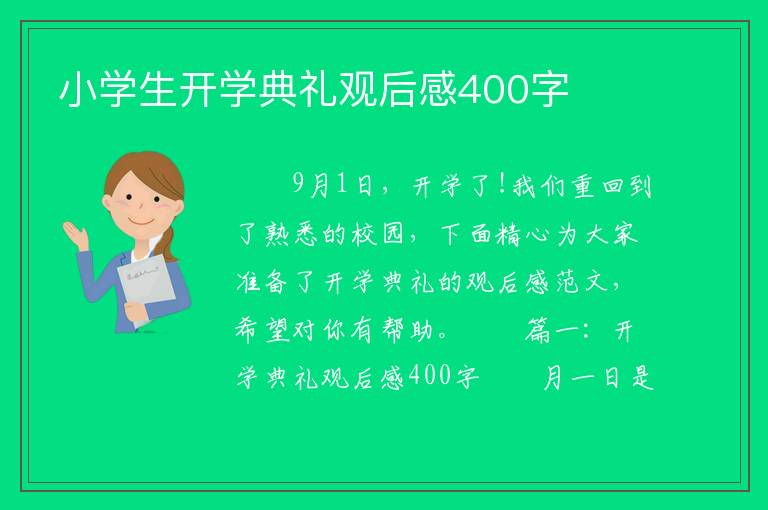 小学生开学典礼观后感400字

9月1日，开学了!我们重回到了熟悉的校园，下面精心为大家准备了开学典礼的观后感范文，希望对你有帮助。 篇一：开学典礼观后感400字 月一日是